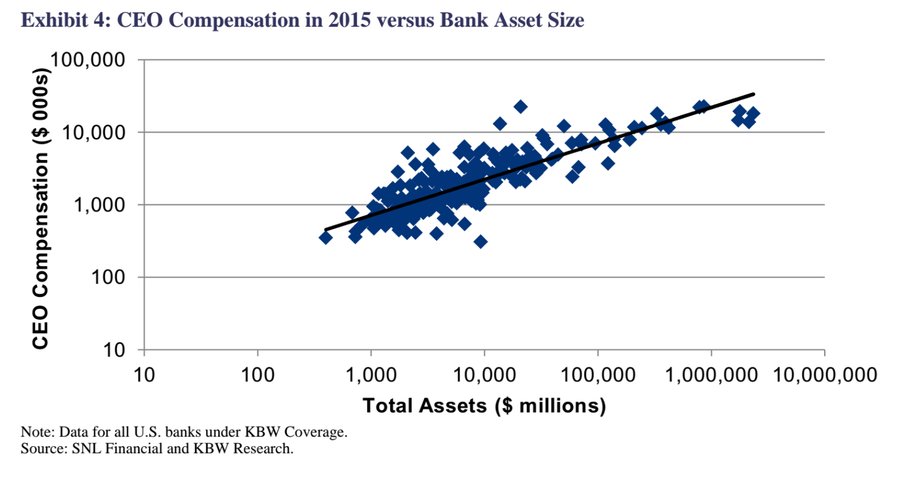 Exhibit 4: CEO Compensation in 2015 versus Bank Asset Size

CEO Compensation ($ 000s)

100,000
10,000
1,000
100
10

10
100
1,000
10,000
100,000
1,000,000
10,000,000

Total Assets ($ millions)

Note: Data for all U.S. banks under KBW Coverage.
Source: SNL Financial and KBW Research.